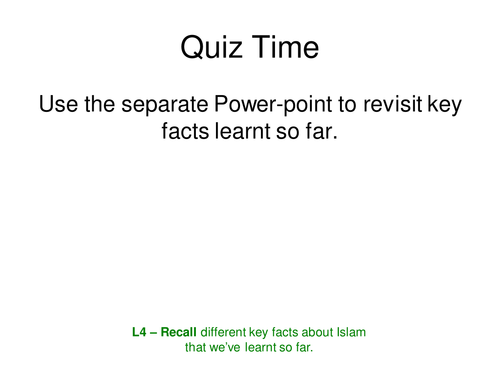 Quiz Time

Use the separate Power-point to revisit key facts learnt so far.

L4 – Recall different key facts about Islam that we've learnt so far.